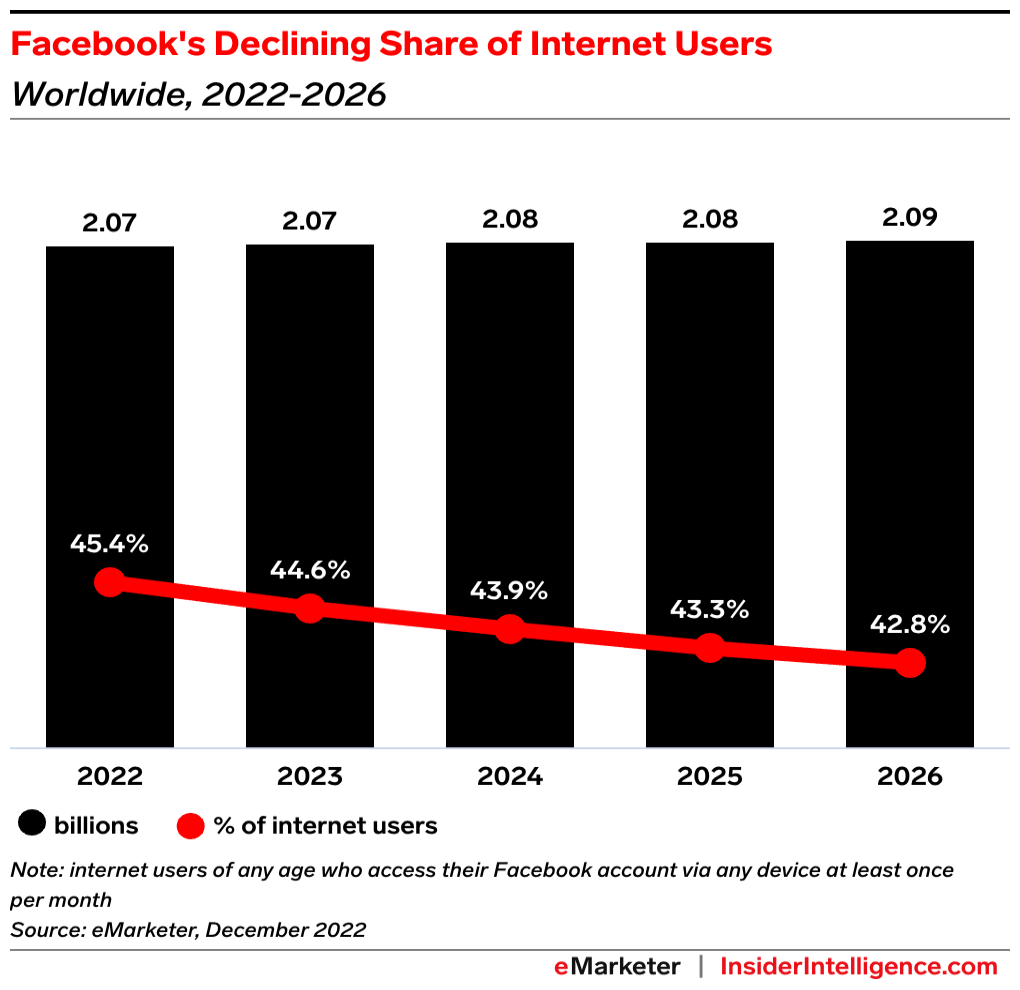 Facebook's Declining Share of Internet Users
Worldwide, 2022-2026

2.07 2.07 2.08 2.08 2.09

45.4% 44.6% 43.9% 43.3% 42.8%

2022 2023 2024 2025 2026

billions % of internet users

Note: internet users of any age who access their Facebook account via any device at least once per month
Source: eMarketer, December 2022

eMarketer | InsiderIntelligence.com